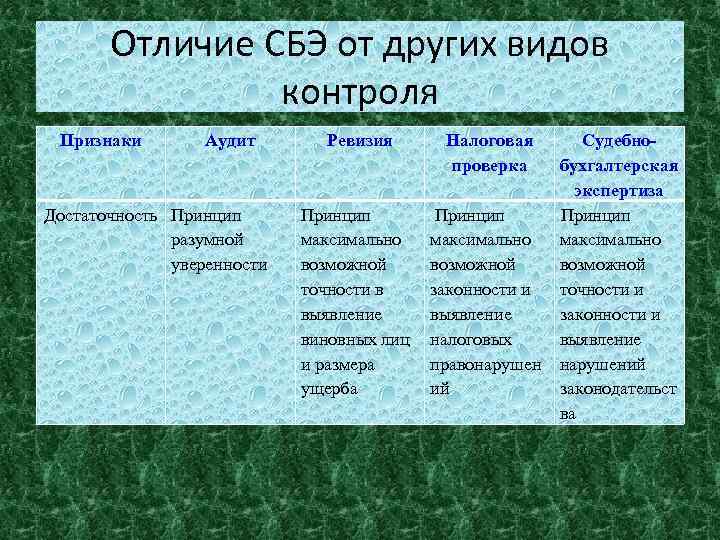 Отличие СБЭ от других видов контроля

| Признаки | Аудит | Ревизия | Налоговая проверка | Судебно-бухгалтерская экспертиза |
|---|---|---|---|---|
| Достаточность | Принцип разумной уверенности | Принцип максимально возможной точности в выявление виновных лиц и размера ущерба | Принцип максимально возможной законности и выявление налоговых правонарушений | Принцип максимально возможной точности и законности и выявление нарушений законодательства |